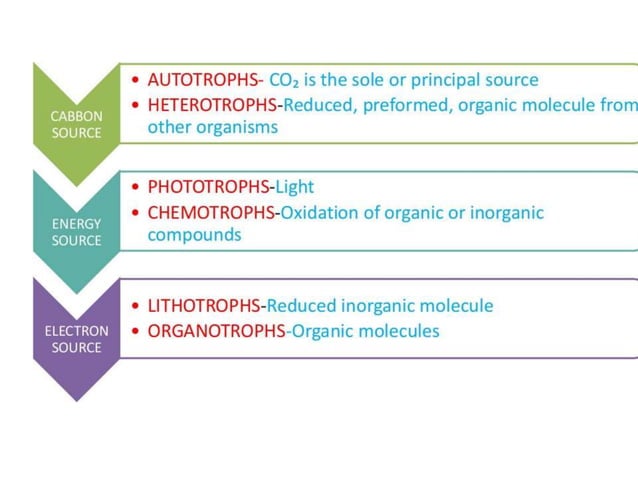 CABBON SOURCE

• AUTOTROPHS- $CO_2$ is the sole or principal source
• HETEROTROPHS-Reduced, preformed, organic molecule from other organisms

ENERGY SOURCE

• PHOTOTROPHS-Light
• CHEMOTROPHS-Oxidation of organic or inorganic compounds

ELECTRON SOURCE

• LITHOTROPHS-Reduced inorganic molecule
• ORGANOTROPHS-Organic molecules